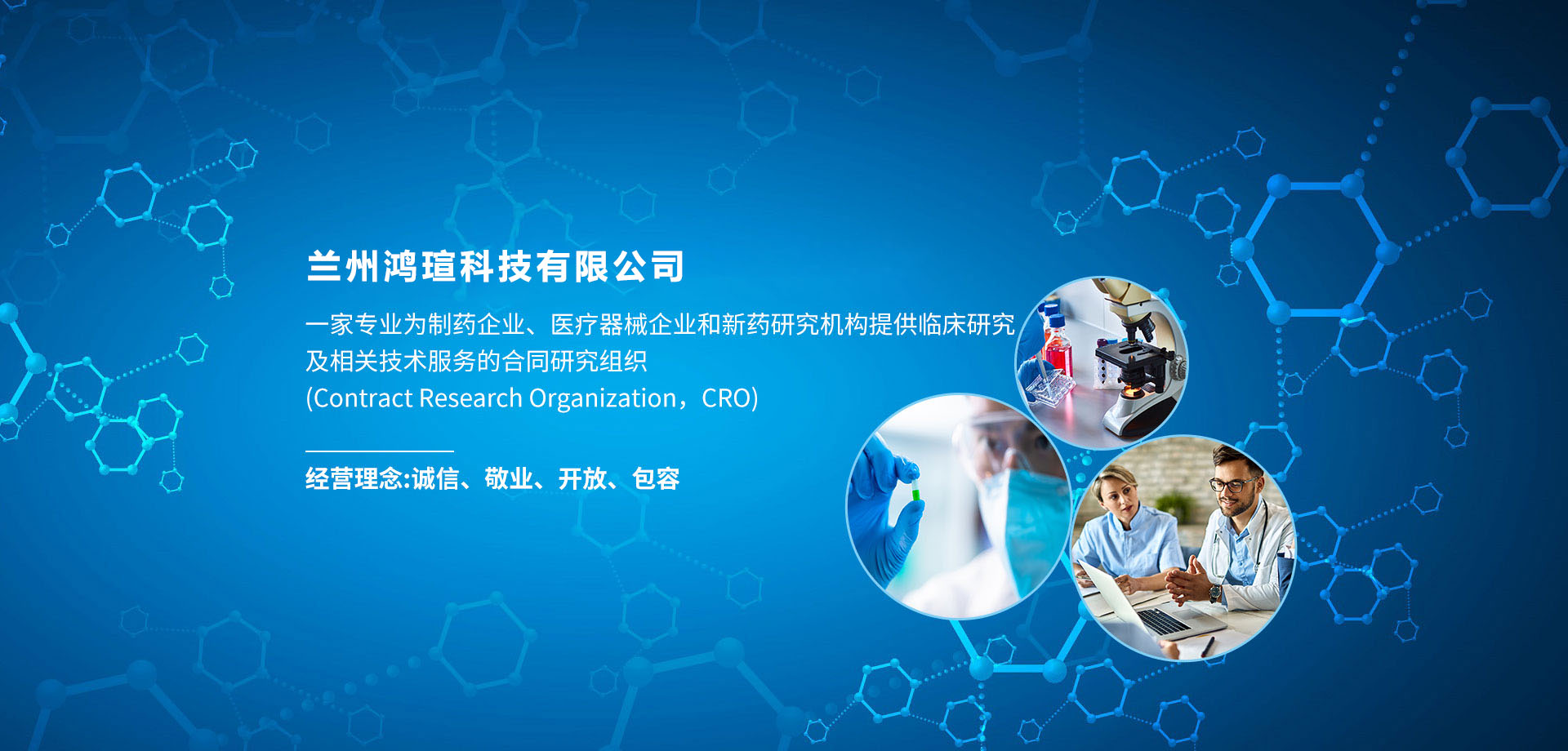 兰州鸿瑄科技有限公司

一家专业为制药企业、医疗器械企业和新药研究机构提供临床研究及相关技术服务的合同研究组织
(Contract Research Organization，CRO)

经营理念:诚信、敬业、开放、包容